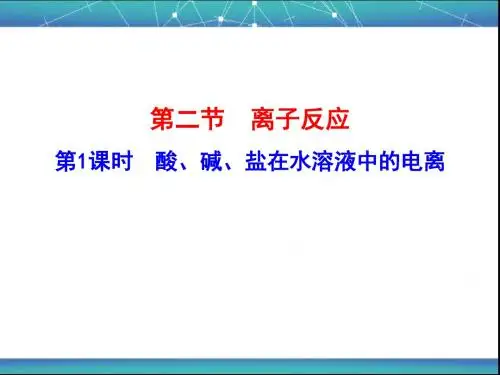 第二节　离子反应

第1课时　酸、碱、盐在水溶液中的电离